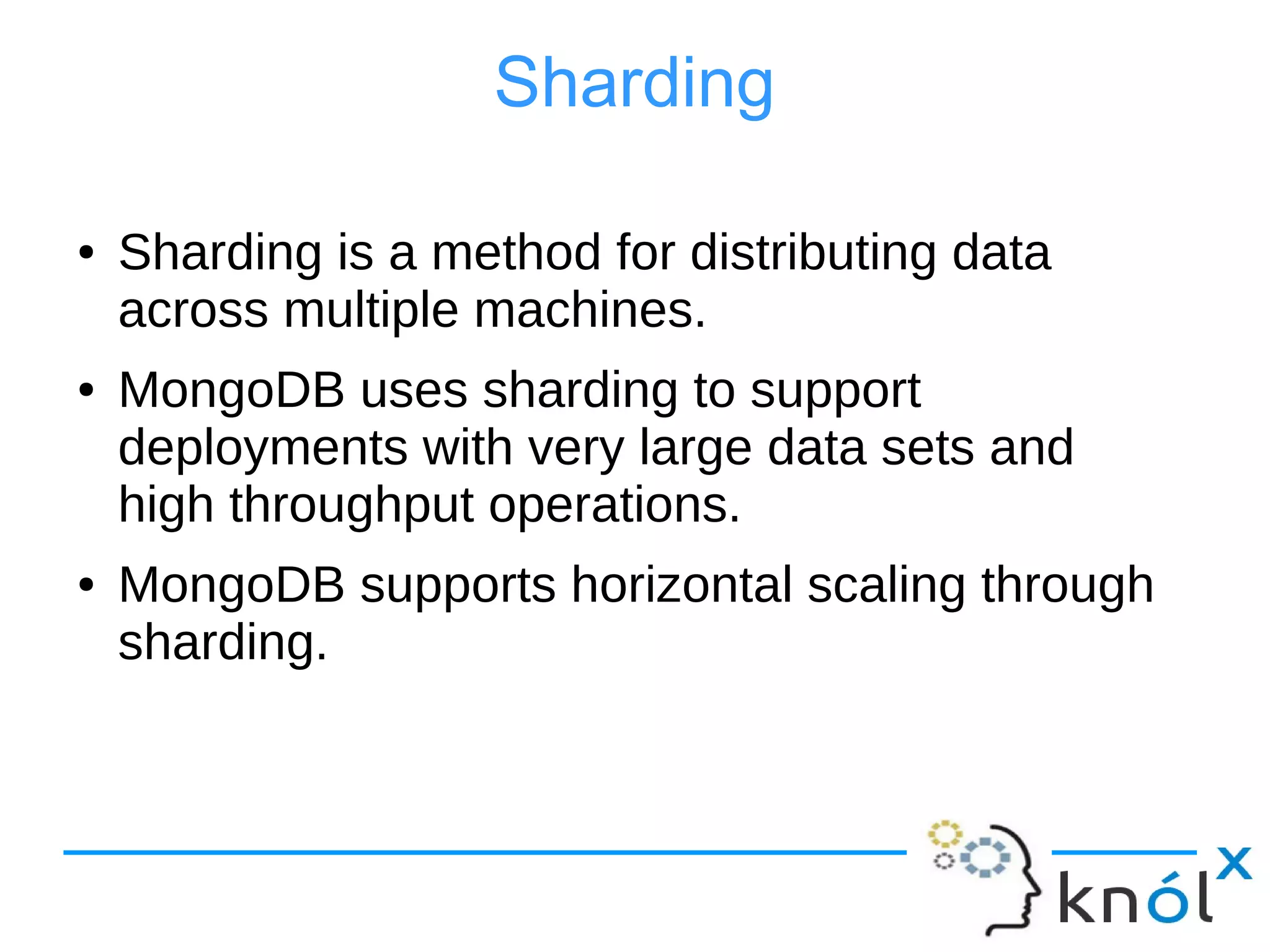 Sharding

• Sharding is a method for distributing data across multiple machines.

• MongoDB uses sharding to support deployments with very large data sets and high throughput operations.

• MongoDB supports horizontal scaling through sharding.

knólx